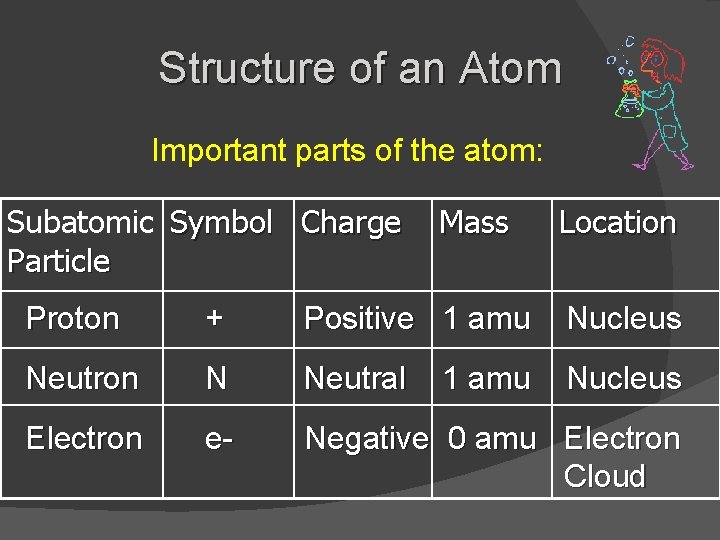 Structure of an Atom

Important parts of the atom:

| Subatomic Particle | Symbol | Charge | Mass | Location |
|---|---|---|---|---|
| Proton | + | Positive | 1 amu | Nucleus |
| Neutron | N | Neutral | 1 amu | Nucleus |
| Electron | e- | Negative | 0 amu | Electron Cloud |